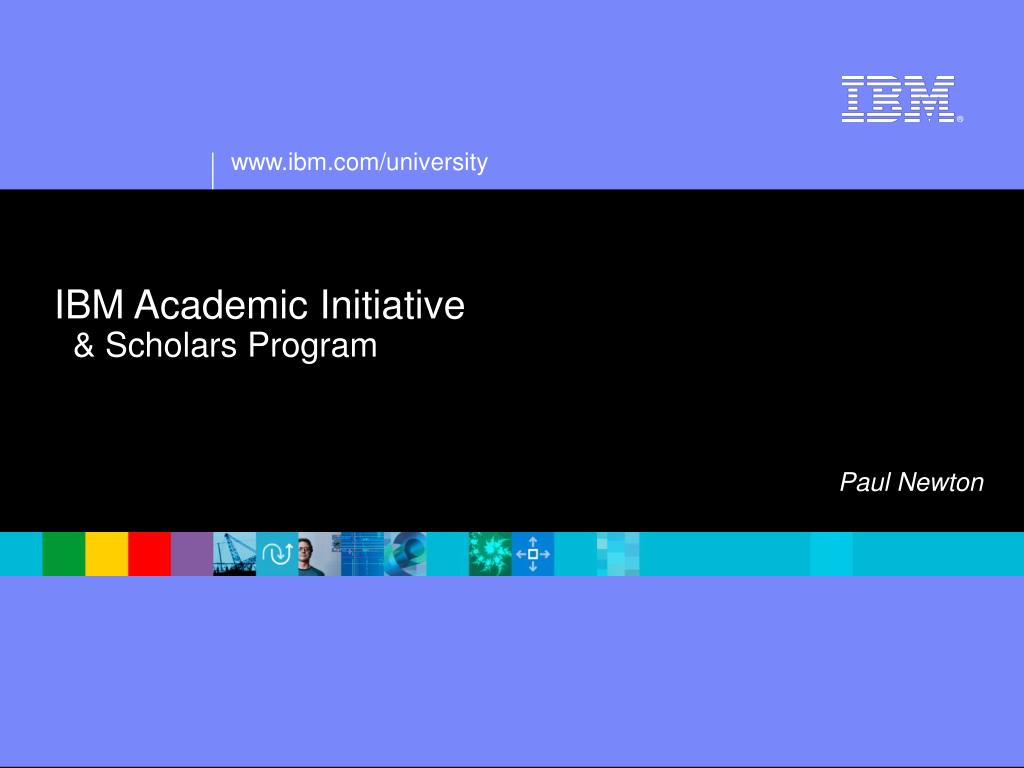 IBM®

www.ibm.com/university

IBM Academic Initiative
& Scholars Program

Paul Newton